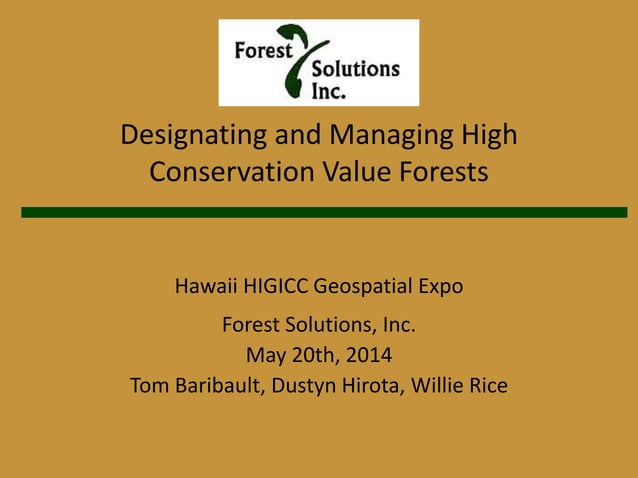 Forest Solutions Inc.

Designating and Managing High Conservation Value Forests

Hawaii HIGICC Geospatial Expo

Forest Solutions, Inc.
May 20th, 2014
Tom Baribault, Dustyn Hirota, Willie Rice